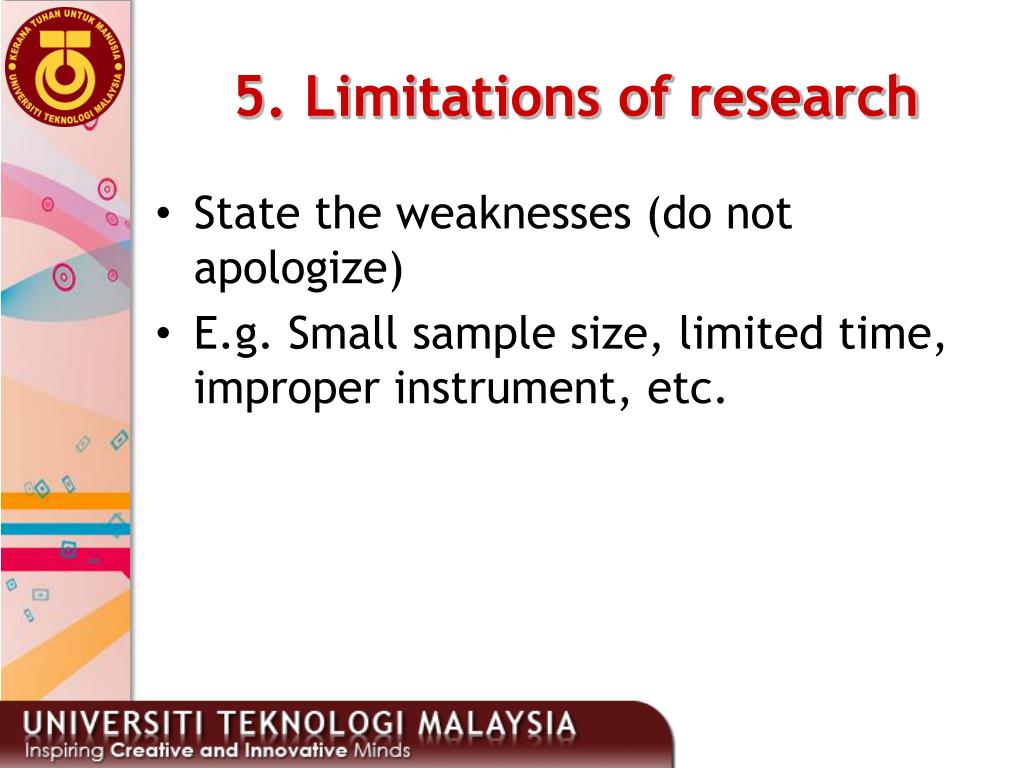 KERANA TUHAN UNTUK MANUSIA
UNIVERSITI TEKNOLOGI MALAYSIA

5. Limitations of research

• State the weaknesses (do not apologize)
• E.g. Small sample size, limited time, improper instrument, etc.

UNIVERSITI TEKNOLOGI MALAYSIA
Inspiring Creative and Innovative Minds